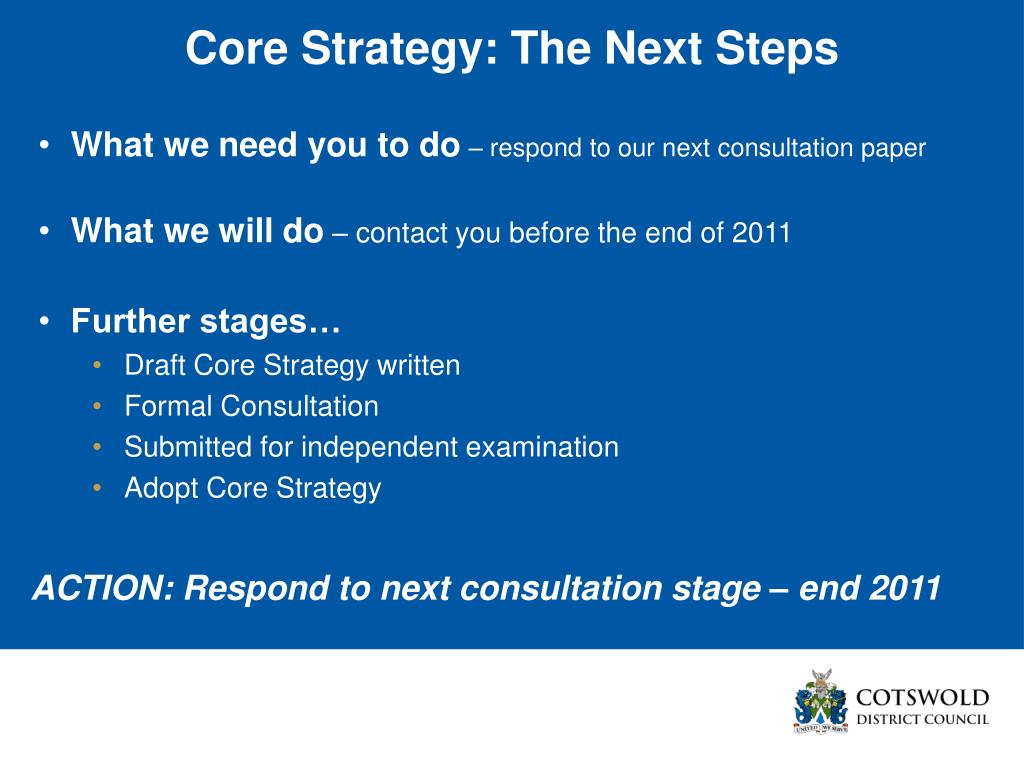 Core Strategy: The Next Steps

• What we need you to do – respond to our next consultation paper

• What we will do – contact you before the end of 2011

• Further stages…
  • Draft Core Strategy written
  • Formal Consultation
  • Submitted for independent examination
  • Adopt Core Strategy

ACTION: Respond to next consultation stage – end 2011

UNITED WE SERVE

COTSWOLD DISTRICT COUNCIL